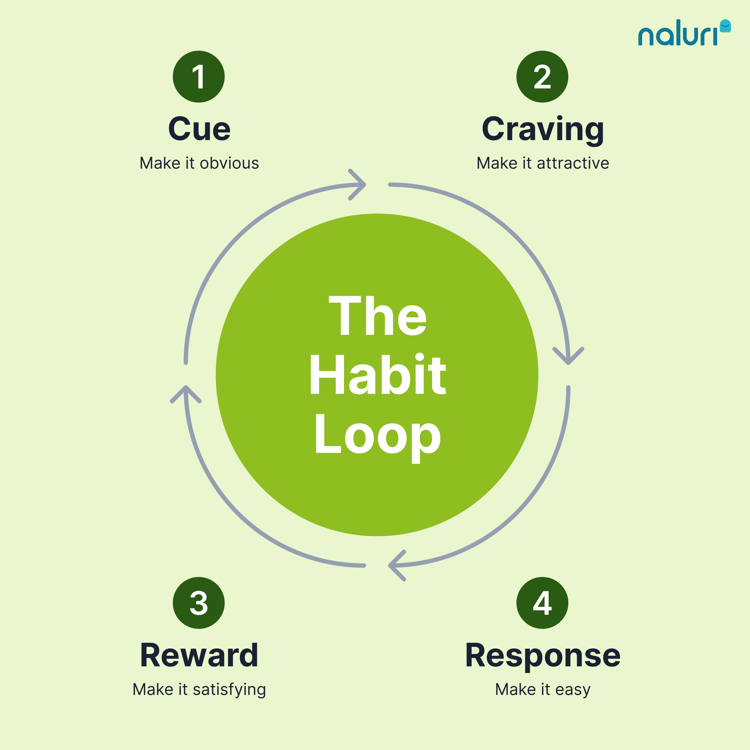 naluri

1
Cue
Make it obvious

2
Craving
Make it attractive

The Habit Loop

3
Reward
Make it satisfying

4
Response
Make it easy